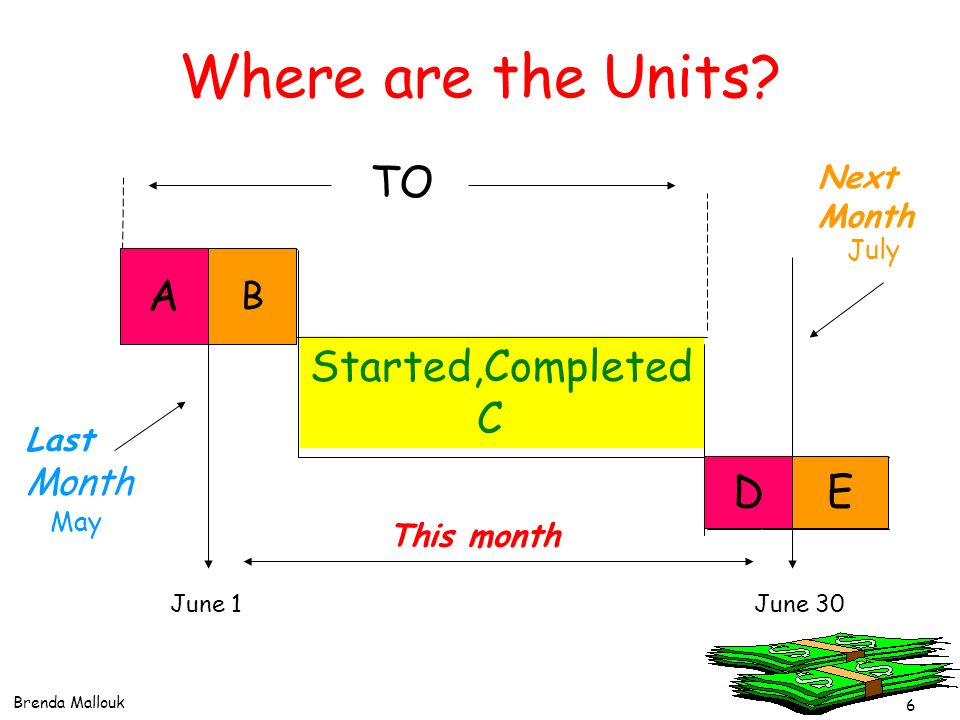 Where are the Units?

TO

Next Month
July

A B

Started,Completed
C

Last Month
May

D E

This month

June 1

June 30

Brenda Mallouk

6